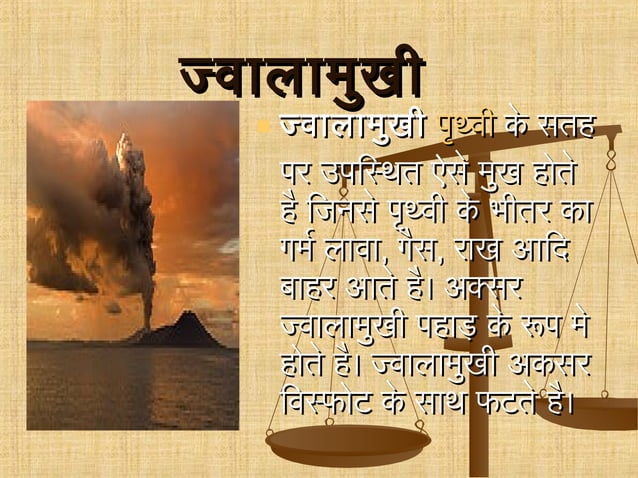 ज्वालामुखी

ज्वालामुखी पृथ्वी के सतह पर उपस्थित ऐसे मुख होते है जिनसे पृथ्वी के भीतर का गर्म लावा, गैस, राख आदि बाहर आते है। अक्सर ज्वालामुखी पहाड के रूप मे होते है। ज्वालामुखी अकसर विस्फोट के साथ फटते है।